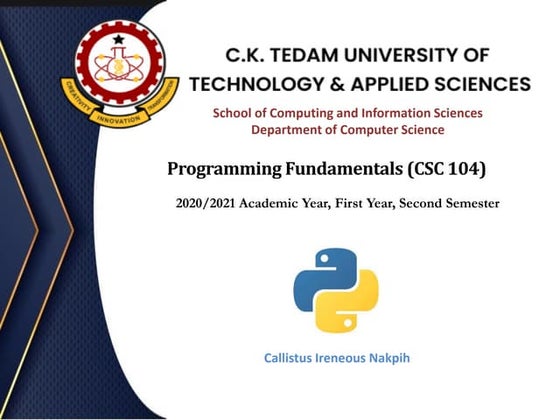 CREATIVITY INNOVATION TRANSFORMATION

C.K. TEDAM UNIVERSITY OF TECHNOLOGY & APPLIED SCIENCES

School of Computing and Information Sciences
Department of Computer Science

Programming Fundamentals (CSC 104)

2020/2021 Academic Year, First Year, Second Semester

Callistus Ireneous Nakpih